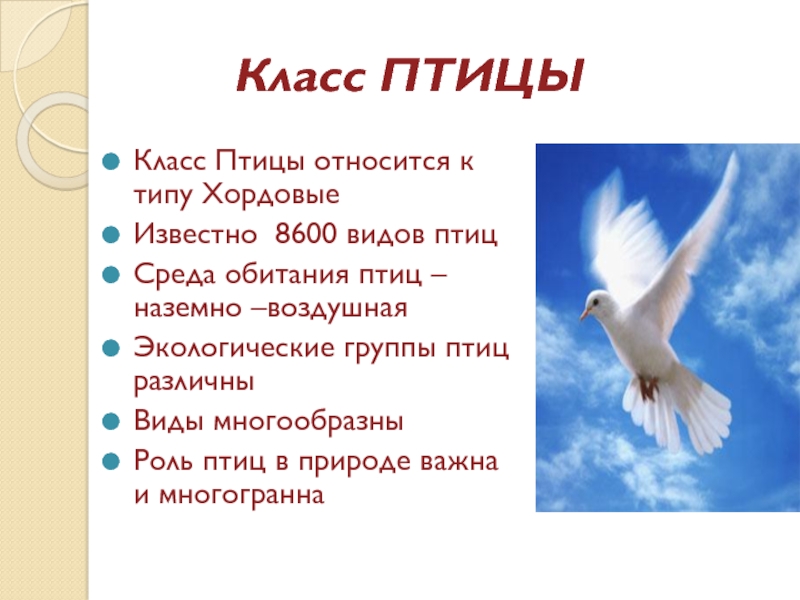 Класс ПТИЦЫ

Класс Птицы относится к типу Хордовые

Известно 8600 видов птиц

Среда обитания птиц – наземно –воздушная

Экологические группы птиц различны

Виды многообразны

Роль птиц в природе важна и многогранна